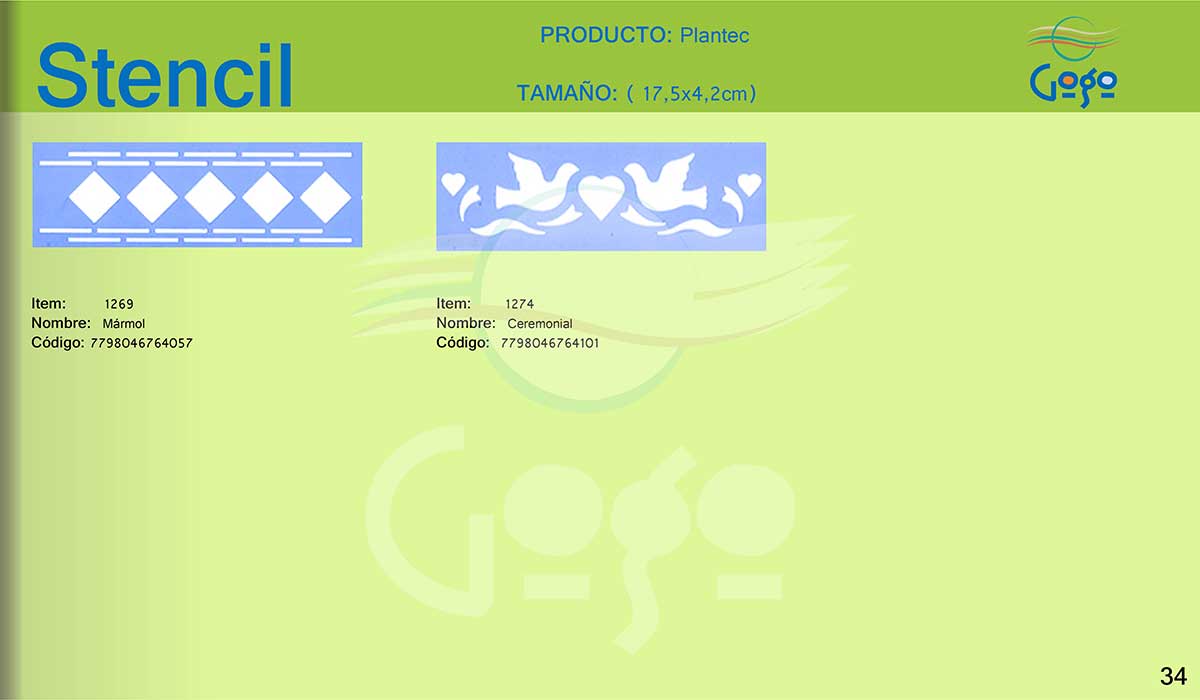 Stencil

PRODUCTO: Plantec

TAMAÑO: ( 17,5x4,2cm)

Gogo

Item: 1269
Nombre: Mármol
Código: 7798046764057

Item: 1274
Nombre: Ceremonial
Código: 7798046764101

Gogo

34